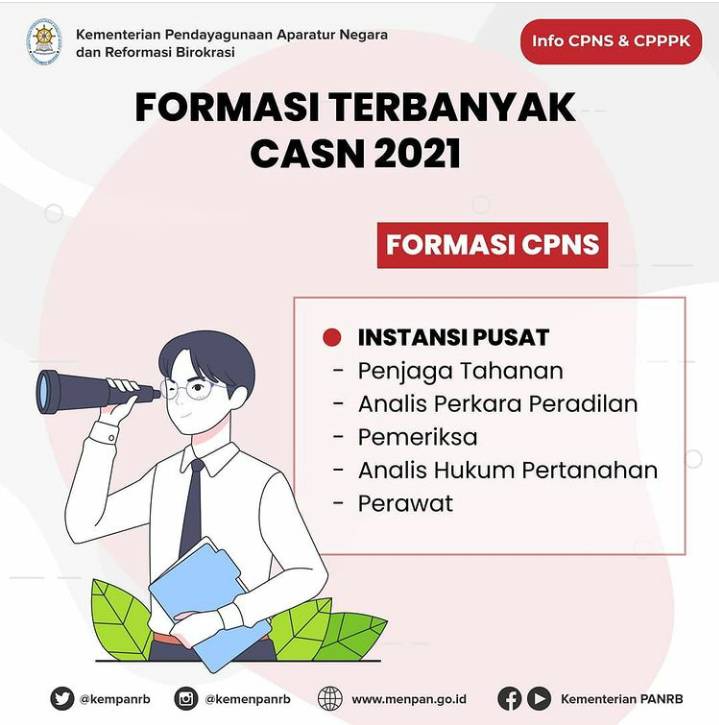 Kementerian Pendayagunaan Aparatur Negara dan Reformasi Birokrasi

Info CPNS & CPPPK

FORMASI TERBANYAK CASN 2021

FORMASI CPNS

INSTANSI PUSAT
- Penjaga Tahanan
- Analis Perkara Peradilan
- Pemeriksa
- Analis Hukum Pertanahan
- Perawat

@kempanrb @kemenpanrb www.menpan.go.id Kementerian PANRB